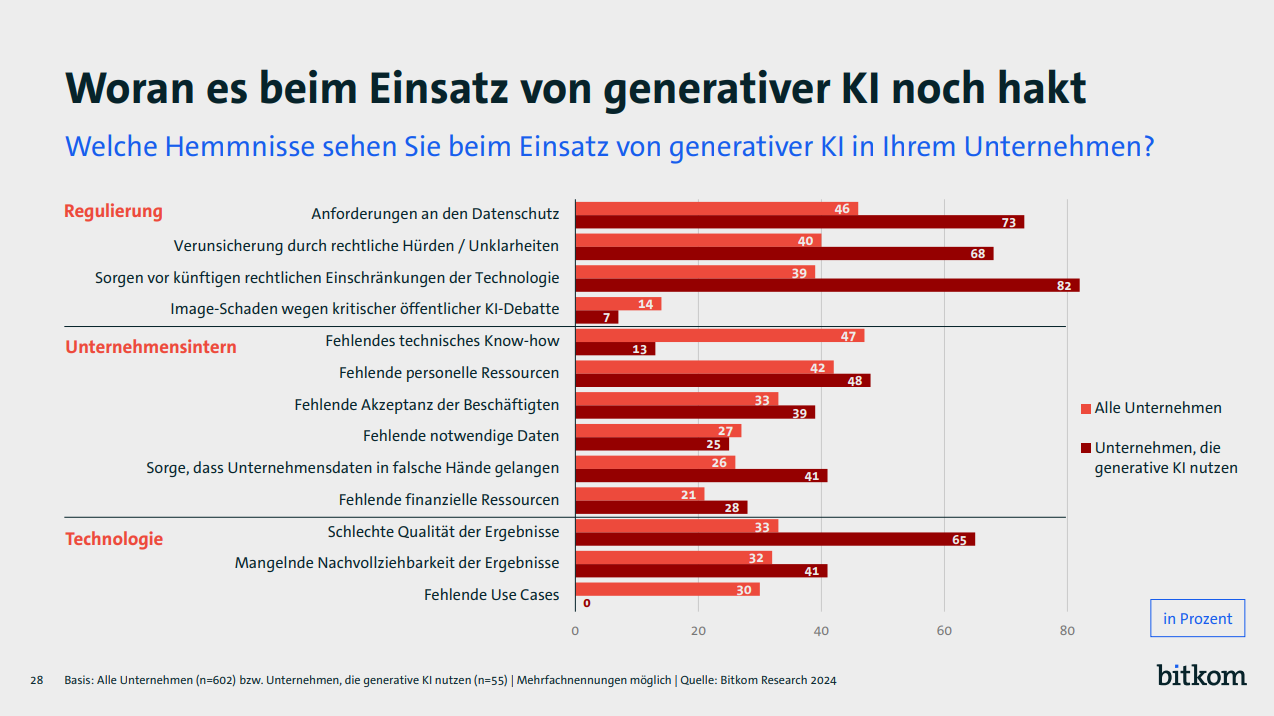 Woran es beim Einsatz von generativer KI noch hakt

Welche Hemmnisse sehen Sie beim Einsatz von generativer KI in Ihrem Unternehmen?

Regulierung
Anforderungen an den Datenschutz 46 73
Verunsicherung durch rechtliche Hürden / Unklarheiten 40 68
Sorgen vor künftigen rechtlichen Einschränkungen der Technologie 39 82
Image-Schaden wegen kritischer öffentlicher KI-Debatte 14 7

Unternehmensintern
Fehlendes technisches Know-how 47 13
Fehlende personelle Ressourcen 42 48
Fehlende Akzeptanz der Beschäftigten 33 39
Fehlende notwendige Daten 27 25
Sorge, dass Unternehmensdaten in falsche Hände gelangen 26 41
Fehlende finanzielle Ressourcen 21 28

Technologie
Schlechte Qualität der Ergebnisse 33 65
Mangelnde Nachvollziehbarkeit der Ergebnisse 32 41
Fehlende Use Cases 30 0

0 20 40 60 80

Alle Unternehmen
Unternehmen, die generative KI nutzen

in Prozent

28 Basis: Alle Unternehmen (n=602) bzw. Unternehmen, die generative KI nutzen (n=55) | Mehrfachnennungen möglich | Quelle: Bitkom Research 2024

bitkom